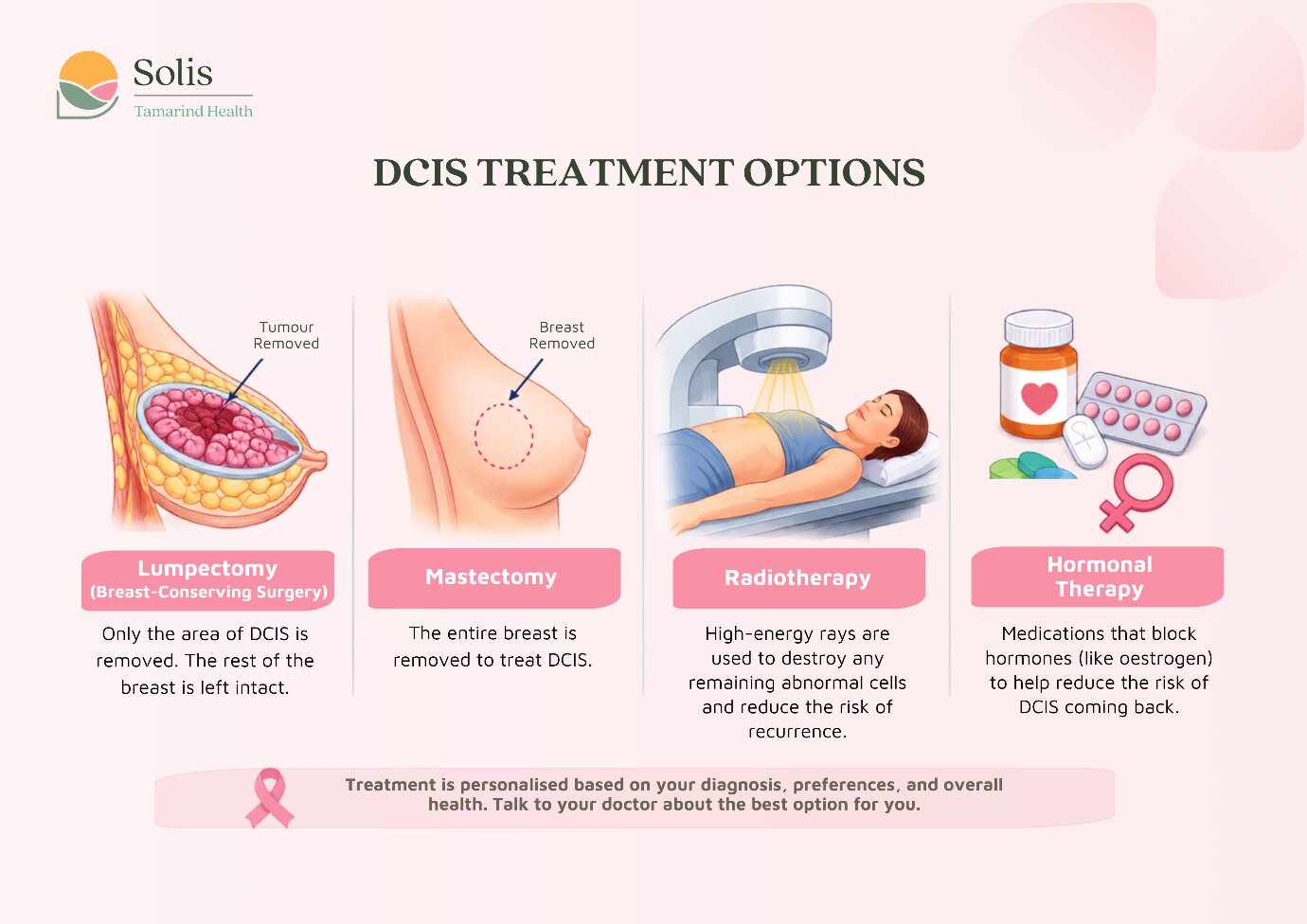 Solis
Tamarind Health

DCIS TREATMENT OPTIONS

Tumour Removed

Lumpectomy
(Breast-Conserving Surgery)

Only the area of DCIS is removed. The rest of the breast is left intact.

Breast Removed

Mastectomy

The entire breast is removed to treat DCIS.

Radiotherapy

High-energy rays are used to destroy any remaining abnormal cells and reduce the risk of recurrence.

Hormonal Therapy

Medications that block hormones (like oestrogen) to help reduce the risk of DCIS coming back.

Treatment is personalised based on your diagnosis, preferences, and overall health. Talk to your doctor about the best option for you.